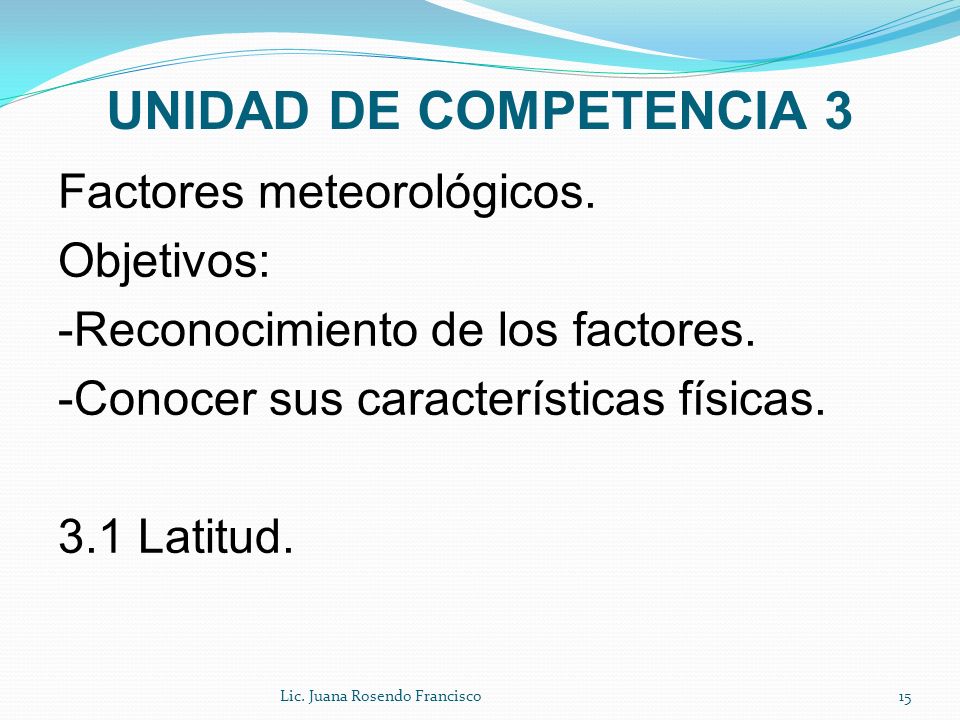 UNIDAD DE COMPETENCIA 3

Factores meteorológicos.
Objetivos:
-Reconocimiento de los factores.
-Conocer sus características físicas.

3.1 Latitud.

Lic. Juana Rosendo Francisco

15